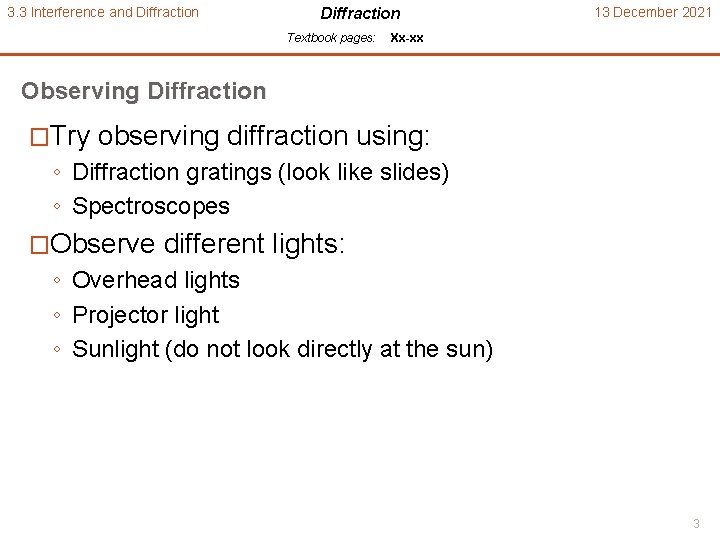 3.3 Interference and Diffraction

Diffraction

13 December 2021

Textbook pages: Xx-xx

Observing Diffraction

□Try observing diffraction using:

◦ Diffraction gratings (look like slides)

◦ Spectroscopes

□Observe different lights:

◦ Overhead lights

◦ Projector light

◦ Sunlight (do not look directly at the sun)

3